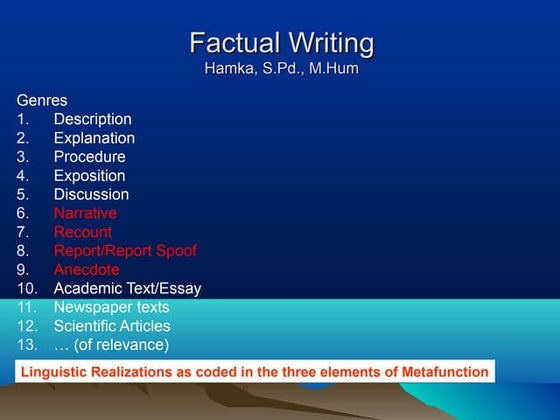 Factual Writing
Hamka, S.Pd., M.Hum

Genres
1. Description
2. Explanation
3. Procedure
4. Exposition
5. Discussion
6. Narrative
7. Recount
8. Report/Report Spoof
9. Anecdote
10. Academic Text/Essay
11. Newspaper texts
12. Scientific Articles
13. … (of relevance)

Linguistic Realizations as coded in the three elements of Metafunction